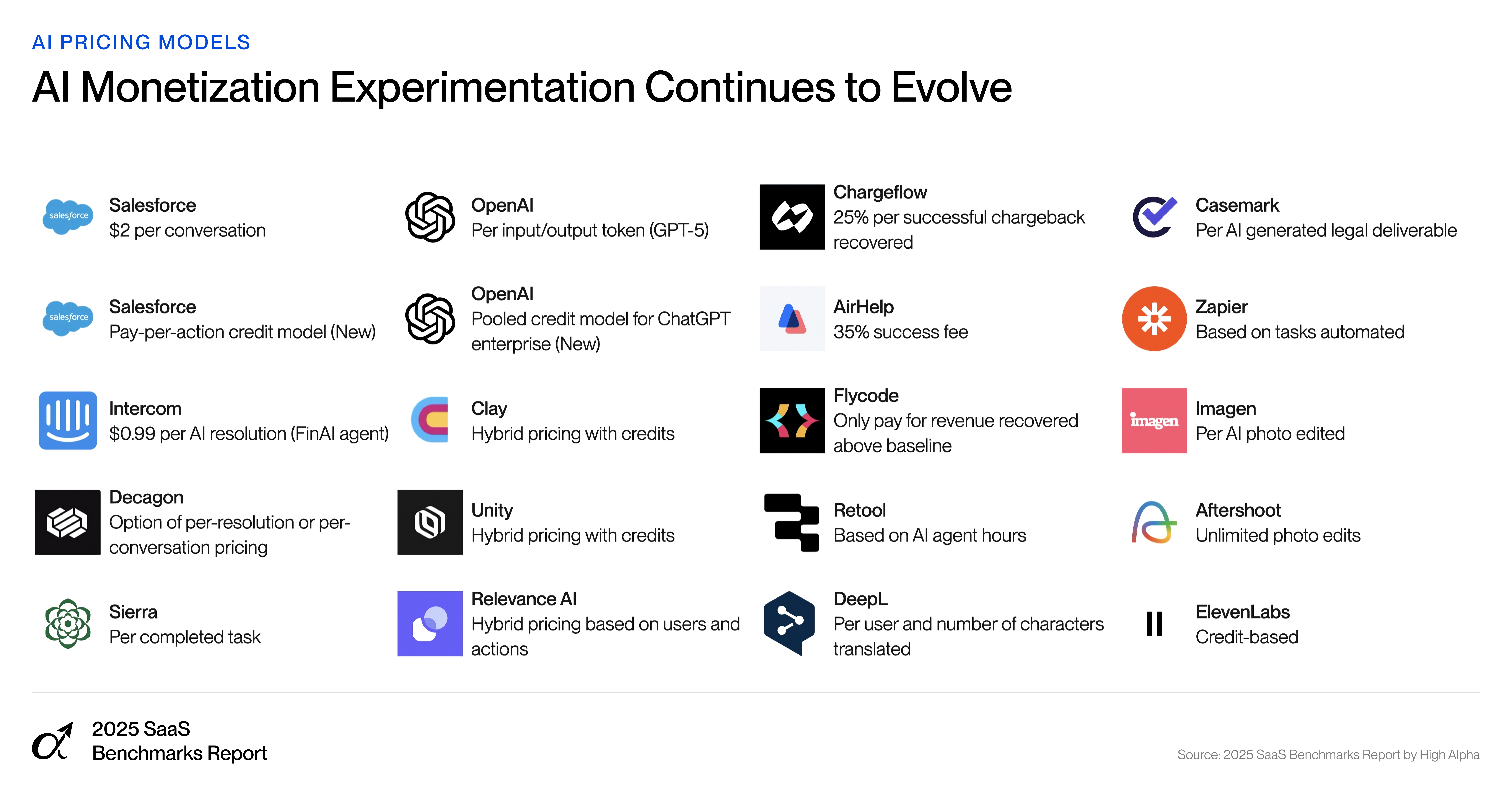 AI PRICING MODELS

AI Monetization Experimentation Continues to Evolve

salesforce
Salesforce
$2 per conversation

salesforce
Salesforce
Pay-per-action credit model (New)

Intercom
$0.99 per AI resolution (FinAI agent)

Decagon
Option of per-resolution or per-conversation pricing

Sierra
Per completed task

OpenAI
Per input/output token (GPT-5)

OpenAI
Pooled credit model for ChatGPT enterprise (New)

Clay
Hybrid pricing with credits

Unity
Hybrid pricing with credits

Relevance AI
Hybrid pricing based on users and actions

Chargeflow
25% per successful chargeback recovered

AirHelp
35% success fee

Flycode
Only pay for revenue recovered above baseline

Retool
Based on AI agent hours

DeepL
Per user and number of characters translated

Casemark
Per AI generated legal deliverable

Zapier
Based on tasks automated

imagen
Imagen
Per AI photo edited

Aftershoot
Unlimited photo edits

ElevenLabs
Credit-based

2025 SaaS Benchmarks Report

Source: 2025 SaaS Benchmarks Report by High Alpha